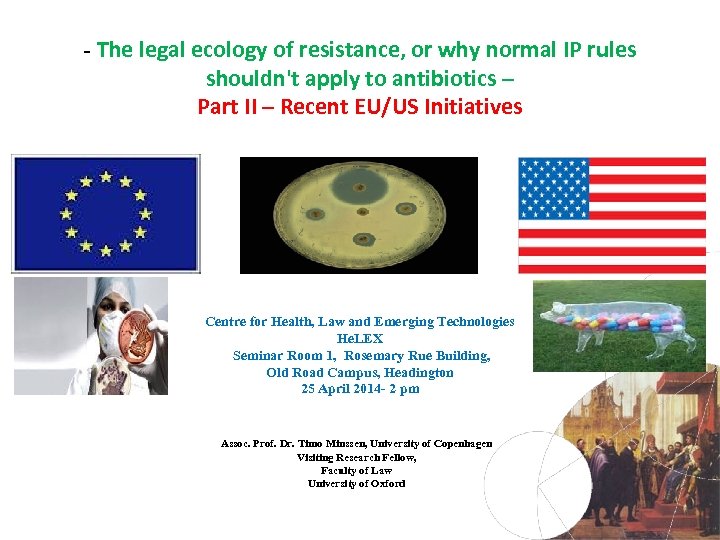 - The legal ecology of resistance, or why normal IP rules shouldn't apply to antibiotics –
Part II – Recent EU/US Initiatives

Centre for Health, Law and Emerging Technologies
HeLEX
Seminar Room 1, Rosemary Rue Building,
Old Road Campus, Headington
25 April 2014- 2 pm

Assoc. Prof. Dr. Timo Minssen, University of Copenhagen
Visiting Research Fellow,
Faculty of Law
University of Oxford